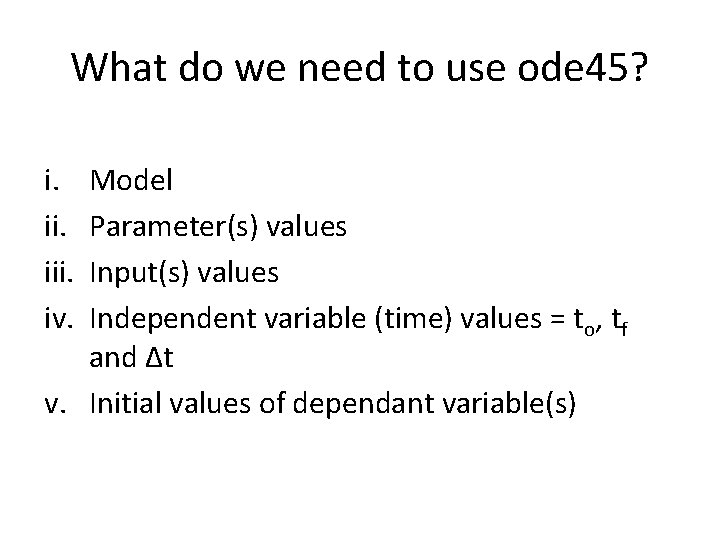 What do we need to use ode45?

i. Model
ii. Parameter(s) values
iii. Input(s) values
iv. Independent variable (time) values = $t_o$, $t_f$ and $\Delta t$
v. Initial values of dependant variable(s)